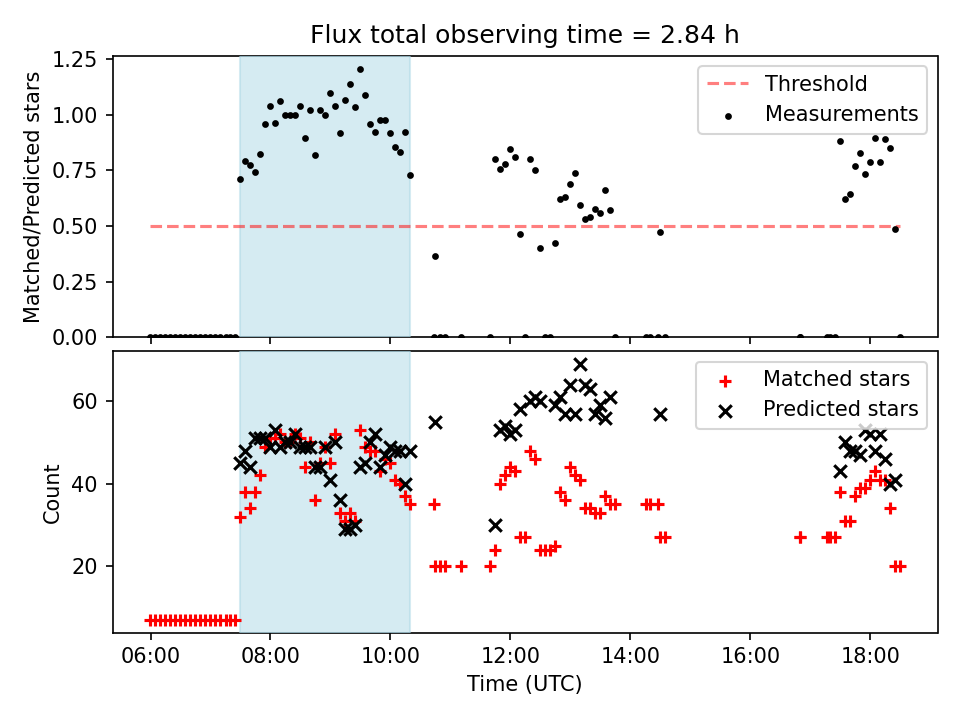 Flux total observing time = 2.84 h

Matched/Predicted stars

1.25
1.00
0.75
0.50
0.25
0.00

Threshold
Measurements

Count

60
40
20

Matched stars
Predicted stars

06:00
08:00
10:00
12:00
14:00
16:00
18:00

Time (UTC)